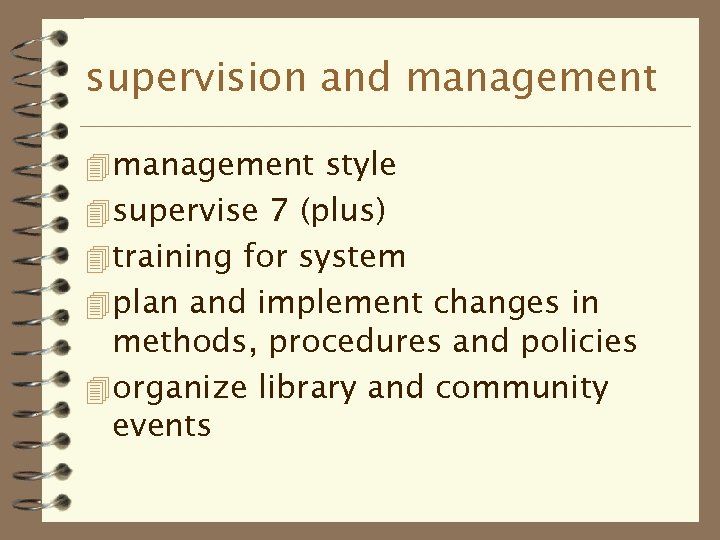 supervision and management

management style
supervise 7 (plus)
training for system
plan and implement changes in methods, procedures and policies
organize library and community events